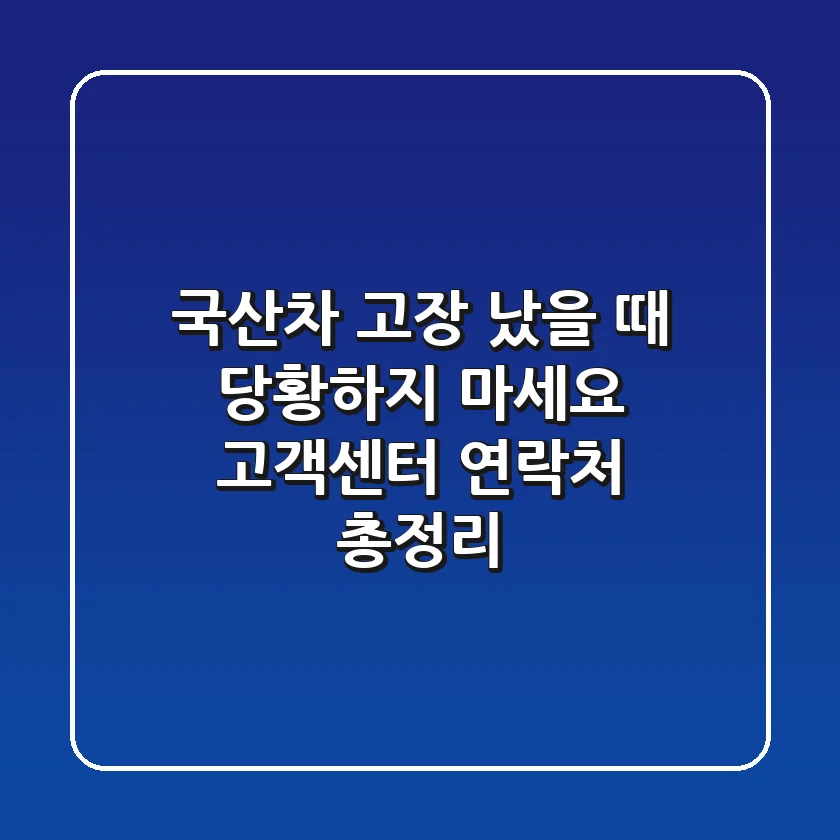 국산차 고장 났을 때 당황하지 마세요 고객센터 연락처 총정리